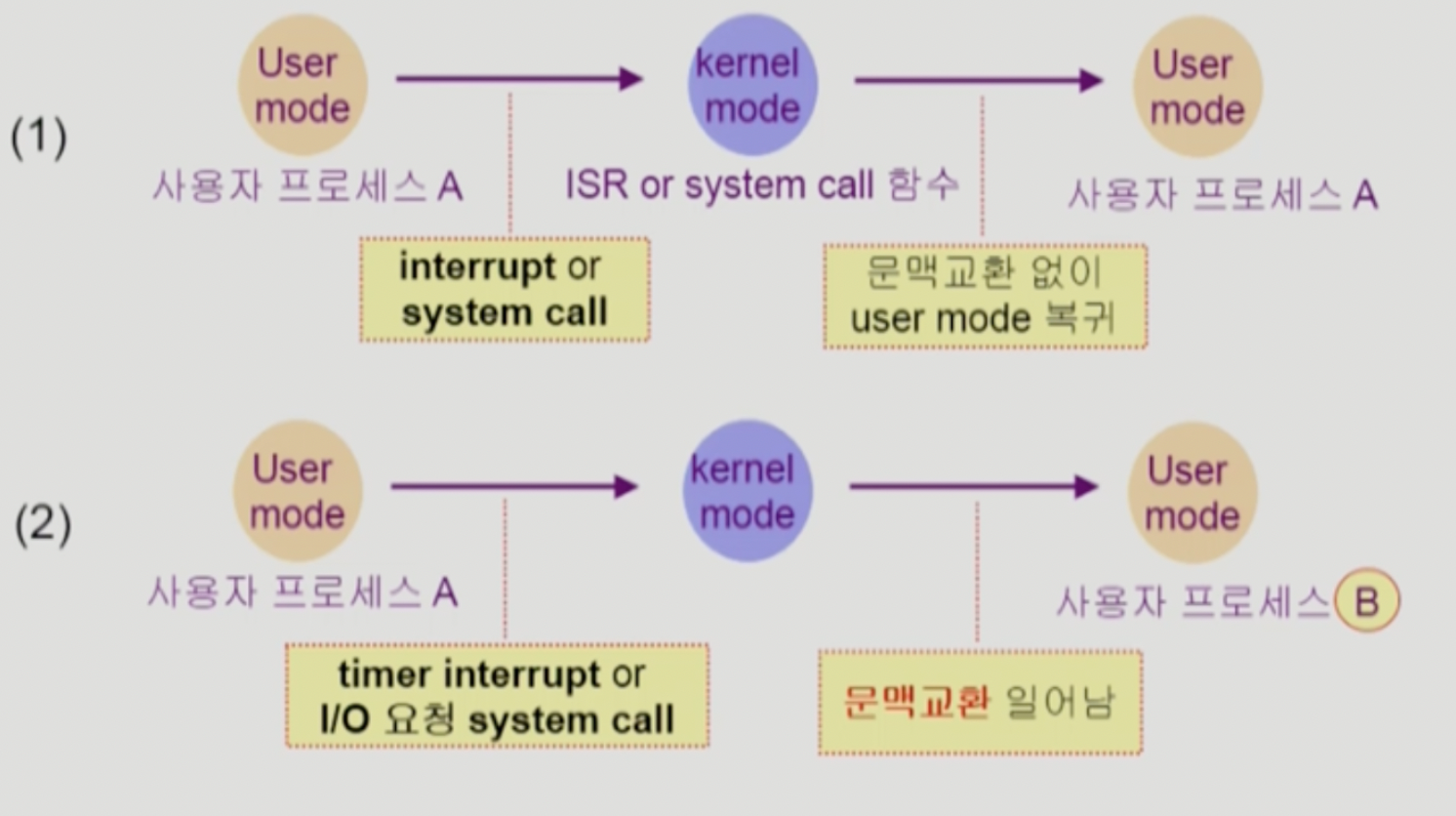 (1)

User mode
사용자 프로세스 A

kernel mode
ISR or system call 함수

User mode
사용자 프로세스 A

interrupt or system call

문맥교환 없이 user mode 복귀

(2)

User mode
사용자 프로세스 A

kernel mode

User mode
사용자 프로세스 B

timer interrupt or I/O 요청 system call

문맥교환 일어남